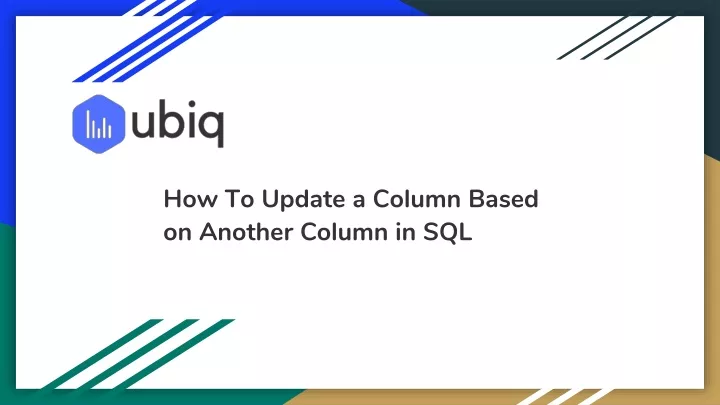 ubiq

How To Update a Column Based on Another Column in SQL